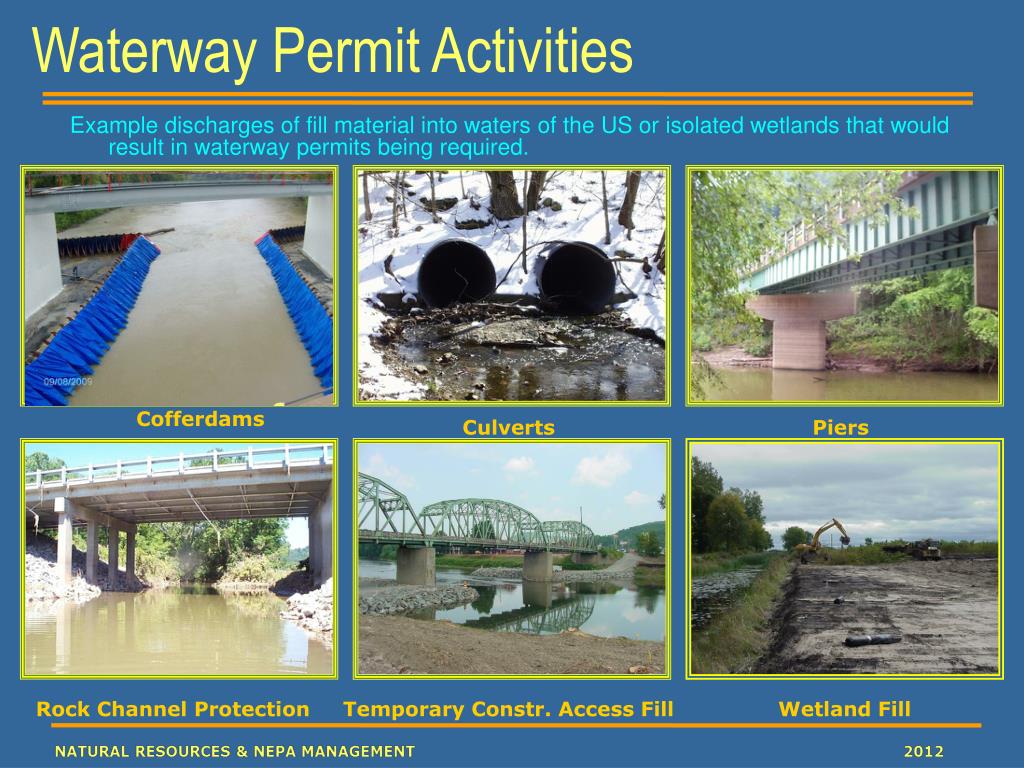 Waterway Permit Activities

Example discharges of fill material into waters of the US or isolated wetlands that would result in waterway permits being required.

09/08/2009

Cofferdams

Culverts

Piers

Rock Channel Protection

Temporary Constr. Access Fill

Wetland Fill

NATURAL RESOURCES & NEPA MANAGEMENT

2012